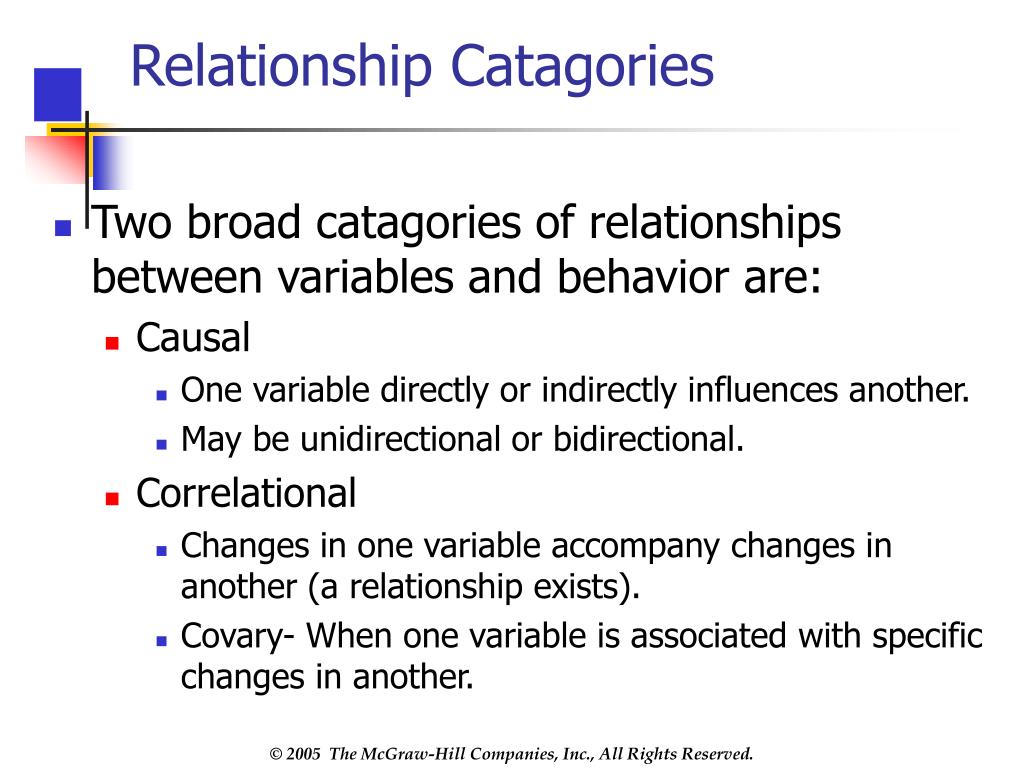 Relationship Catagories

Two broad catagories of relationships between variables and behavior are:

Causal

One variable directly or indirectly influences another.

May be unidirectional or bidirectional.

Correlational

Changes in one variable accompany changes in another (a relationship exists).

Covary- When one variable is associated with specific changes in another.

© 2005 The McGraw-Hill Companies, Inc., All Rights Reserved.